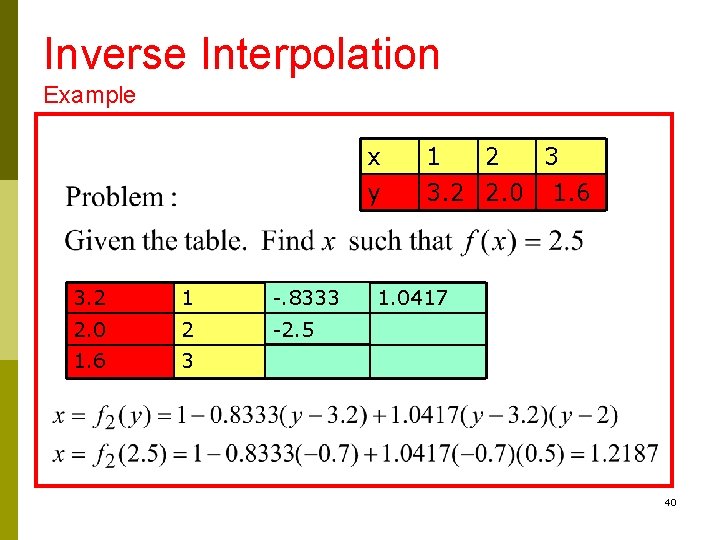 Inverse Interpolation
Example

| x | 1 | 2 | 3 |
|---|---|---|---|
| y | 3.2 | 2.0 | 1.6 |

Problem :
Given the table. Find $x$ such that $f(x) = 2.5$

| 3.2 | 1 | -.8333 | 1.0417 |
|---|---|---|---|
| 2.0 | 2 | -2.5 | |
| 1.6 | 3 | | |

$x = f_2(y) = 1 - 0.8333(y - 3.2) + 1.0417(y - 3.2)(y - 2)$
$x = f_2(2.5) = 1 - 0.8333(-0.7) + 1.0417(-0.7)(0.5) = 1.2187$

40